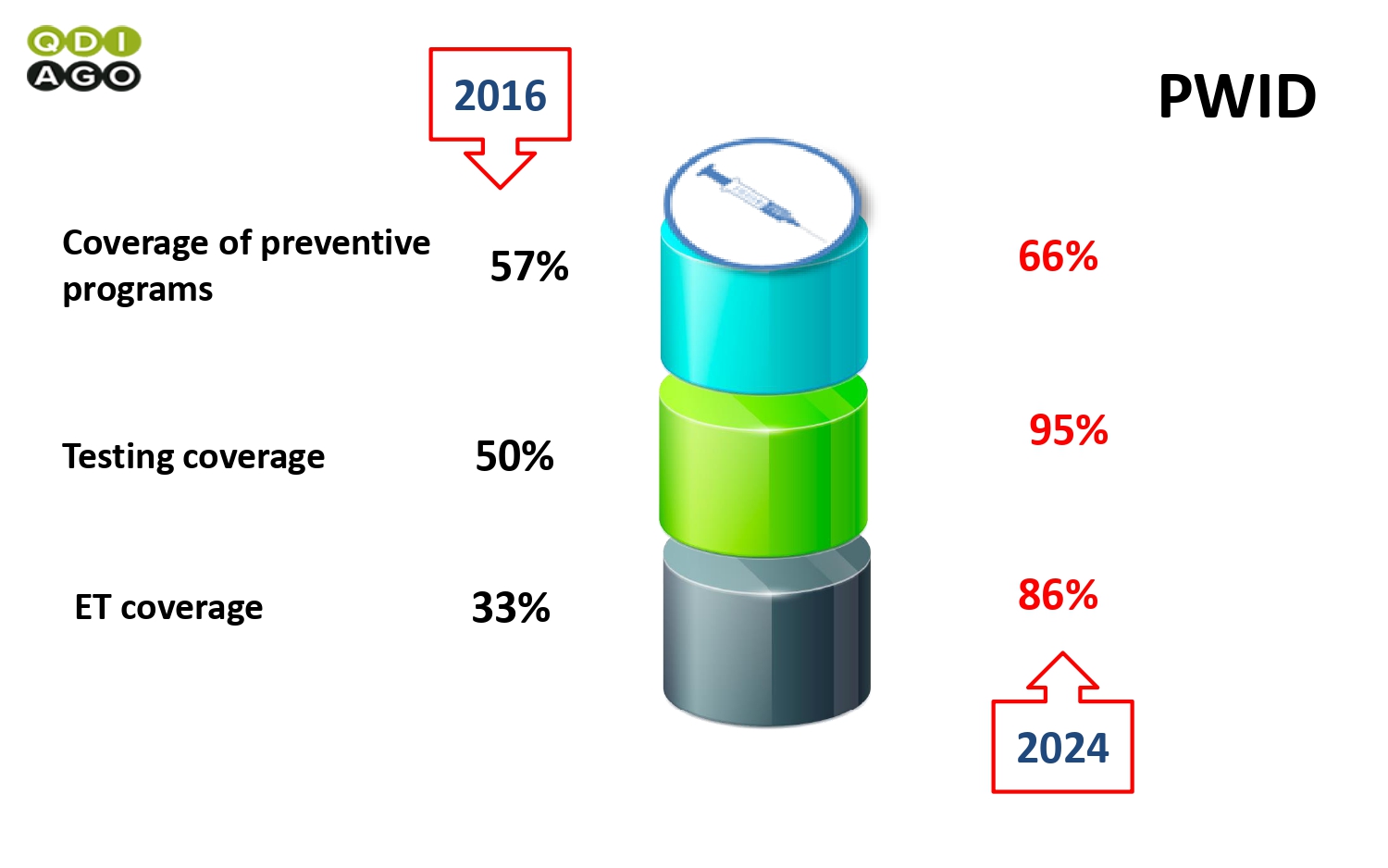 QDI
AGO

2016

PWID

Coverage of preventive programs

57%

66%

Testing coverage

50%

95%

ET coverage

33%

86%

2024